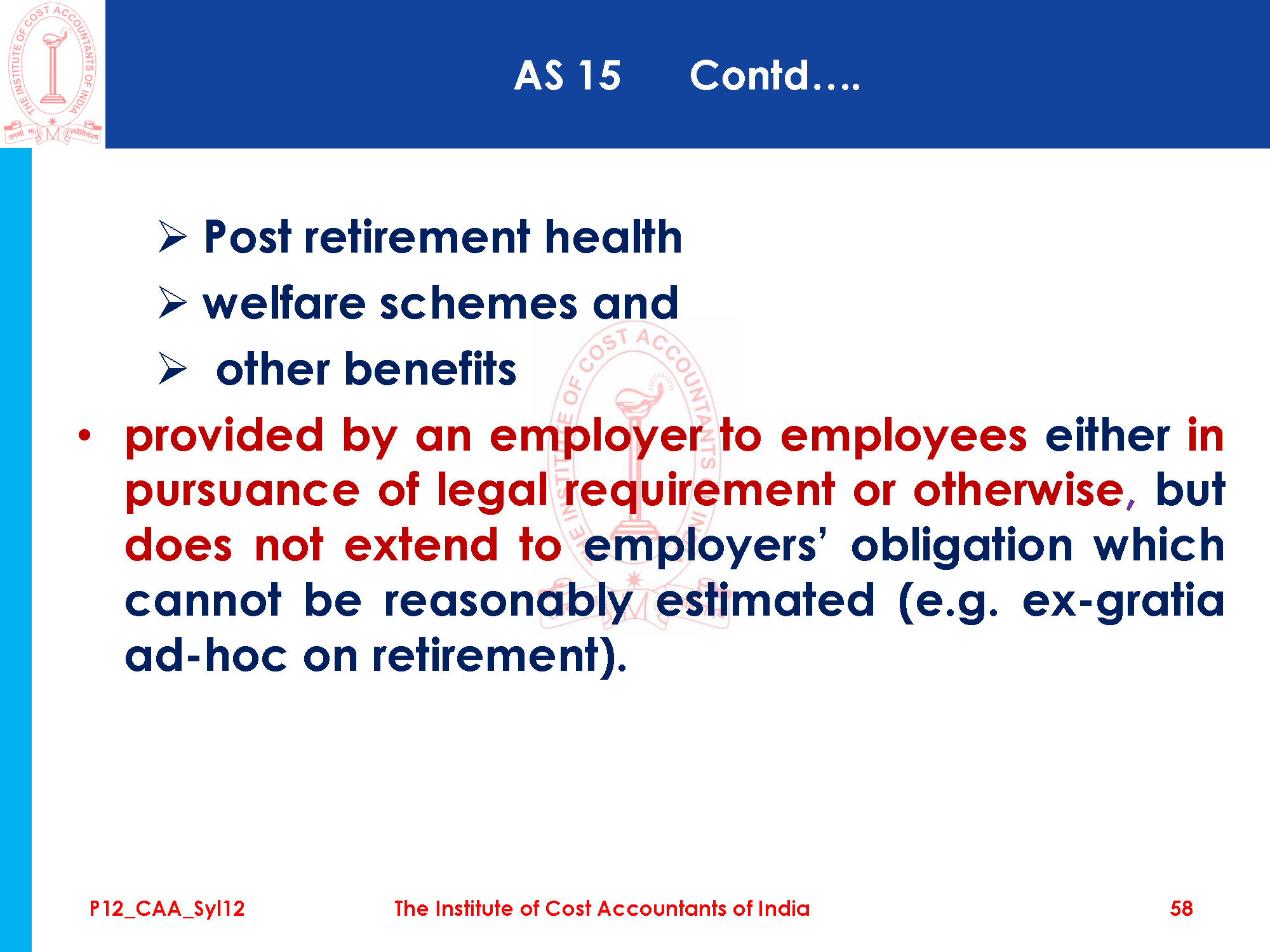 THE INSTITUTE OF COST ACCOUNTANTS OF INDIA
तमसो मा ज्योतिर्गमय

AS 15 Contd….

➢ Post retirement health

➢ welfare schemes and

➢ other benefits

• provided by an employer to employees either in pursuance of legal requirement or otherwise, but does not extend to employers' obligation which cannot be reasonably estimated (e.g. ex-gratia ad-hoc on retirement).

P12_CAA_Syl12 The Institute of Cost Accountants of India 58